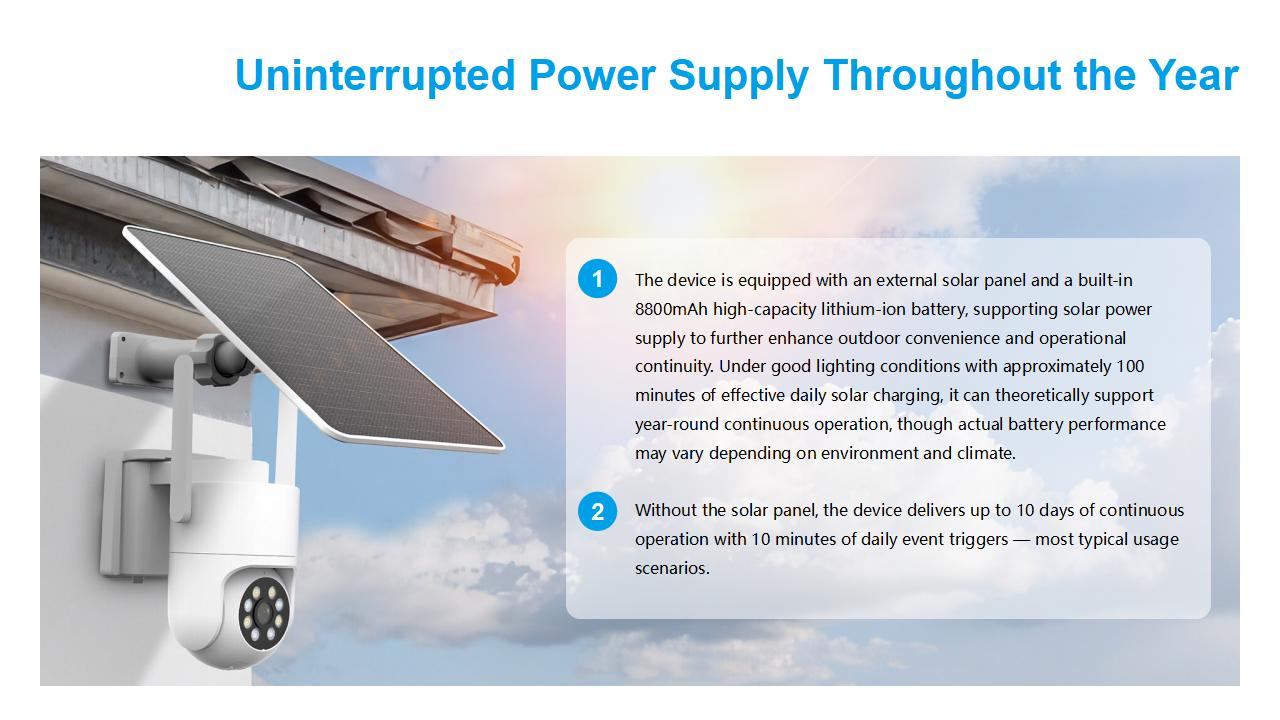 Uninterrupted Power Supply Throughout the Year

1 The device is equipped with an external solar panel and a built-in 8800mAh high-capacity lithium-ion battery, supporting solar power supply to further enhance outdoor convenience and operational continuity. Under good lighting conditions with approximately 100 minutes of effective daily solar charging, it can theoretically support year-round continuous operation, though actual battery performance may vary depending on environment and climate.

2 Without the solar panel, the device delivers up to 10 days of continuous operation with 10 minutes of daily event triggers — most typical usage scenarios.